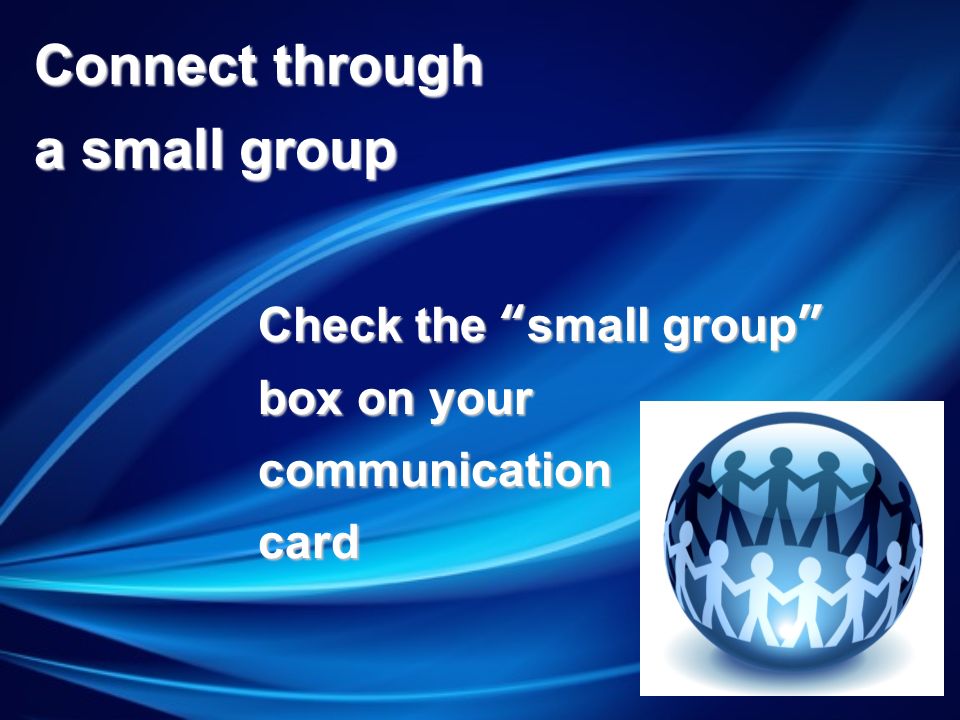 Connect through a small group

Check the “small group” box on your communication card